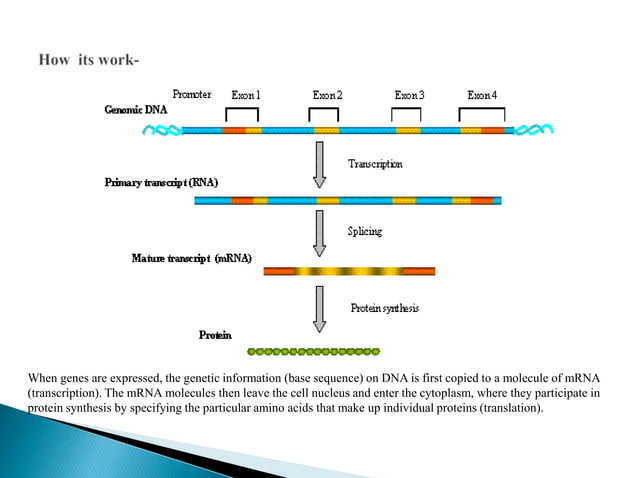 How its work-

Promoter Exon 1 Exon 2 Exon 3 Exon 4

Genomic DNA

Transcription

Primary transcript (RNA)

Splicing

Mature transcript (mRNA)

Protein synthesis

Protein

When genes are expressed, the genetic information (base sequence) on DNA is first copied to a molecule of mRNA (transcription). The mRNA molecules then leave the cell nucleus and enter the cytoplasm, where they participate in protein synthesis by specifying the particular amino acids that make up individual proteins (translation).